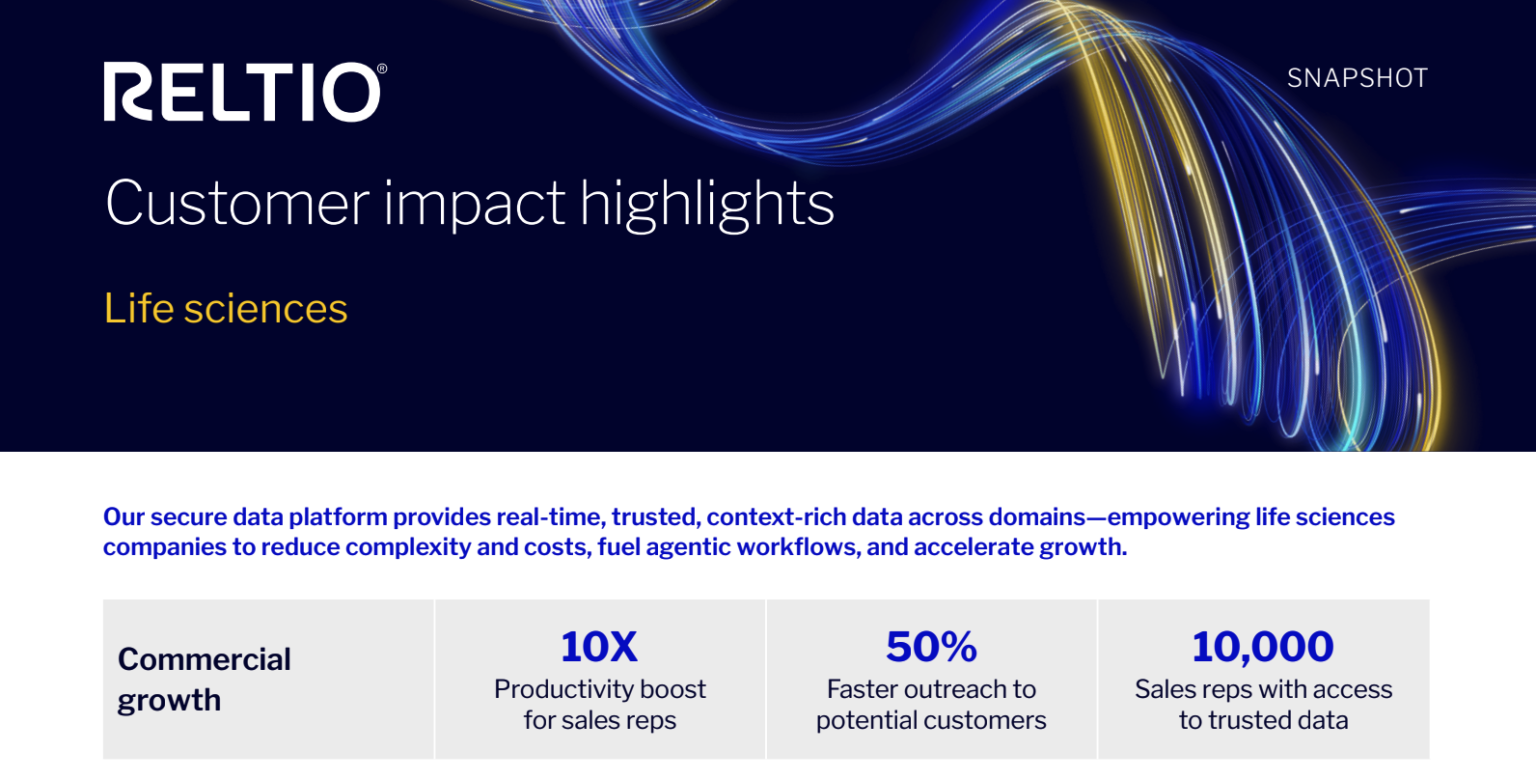 RELTIO®

SNAPSHOT

Customer impact highlights

Life sciences

Our secure data platform provides real-time, trusted, context-rich data across domains—empowering life sciences companies to reduce complexity and costs, fuel agentic workflows, and accelerate growth.

| Commercial growth | 10X Productivity boost for sales reps | 50% Faster outreach to potential customers | 10,000 Sales reps with access to trusted data |
|---|---|---|---|